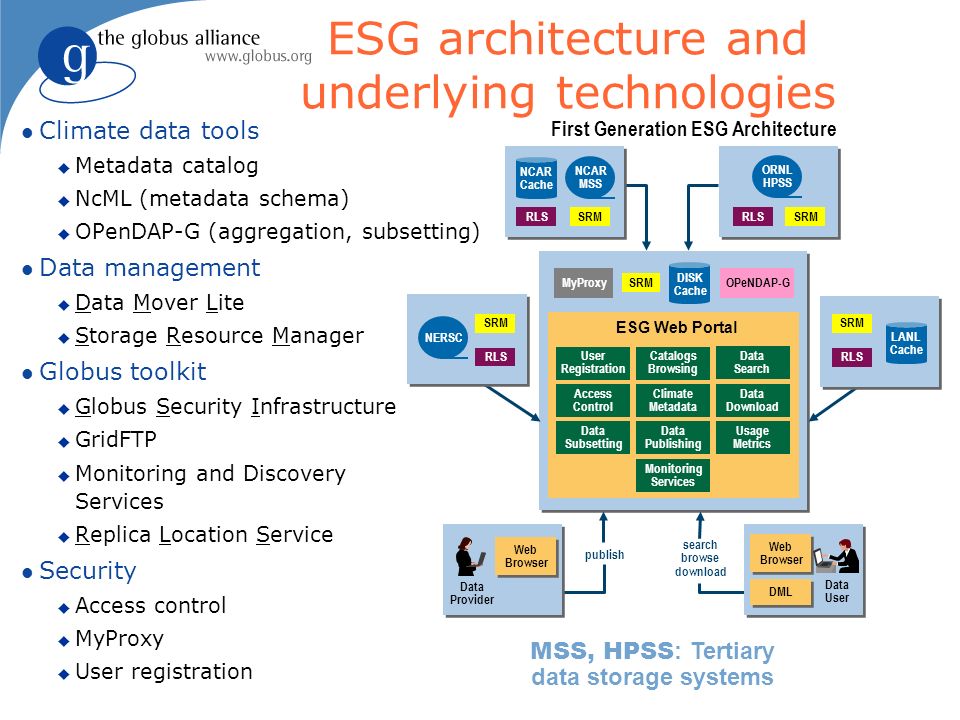 the globus alliance
www.globus.org

ESG architecture and underlying technologies

- Climate data tools
  - Metadata catalog
  - NcML (metadata schema)
  - OPenDAP-G (aggregation, subsetting)
- Data management
  - Data Mover Lite
  - Storage Resource Manager
- Globus toolkit
  - Globus Security Infrastructure
  - GridFTP
  - Monitoring and Discovery Services
  - Replica Location Service
- Security
  - Access control
  - MyProxy
  - User registration

First Generation ESG Architecture

NCAR Cache
NCAR MSS
RLS
SRM

ORNL HPSS
RLS
SRM

MyProxy
SRM
DISK Cache
OPeNDAP-G

NERSC
SRM
RLS

SRM
RLS
LANL Cache

ESG Web Portal

User Registration
Catalogs Browsing
Data Search
Access Control
Climate Metadata
Data Download
Data Subsetting
Data Publishing
Usage Metrics
Monitoring Services

Web Browser
Data Provider
publish

search
browse
download

Web Browser
DML
Data User

MSS, HPSS: Tertiary data storage systems